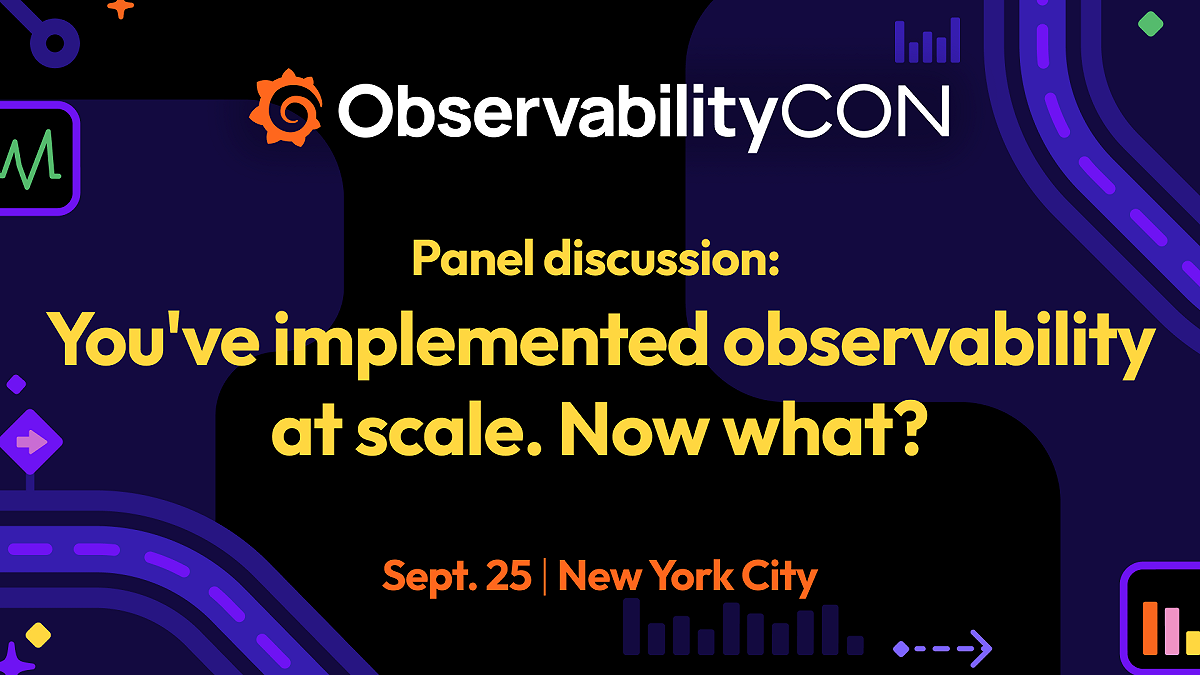 ObservabilityCON

Panel discussion:

You've implemented observability at scale. Now what?

Sept. 25 | New York City